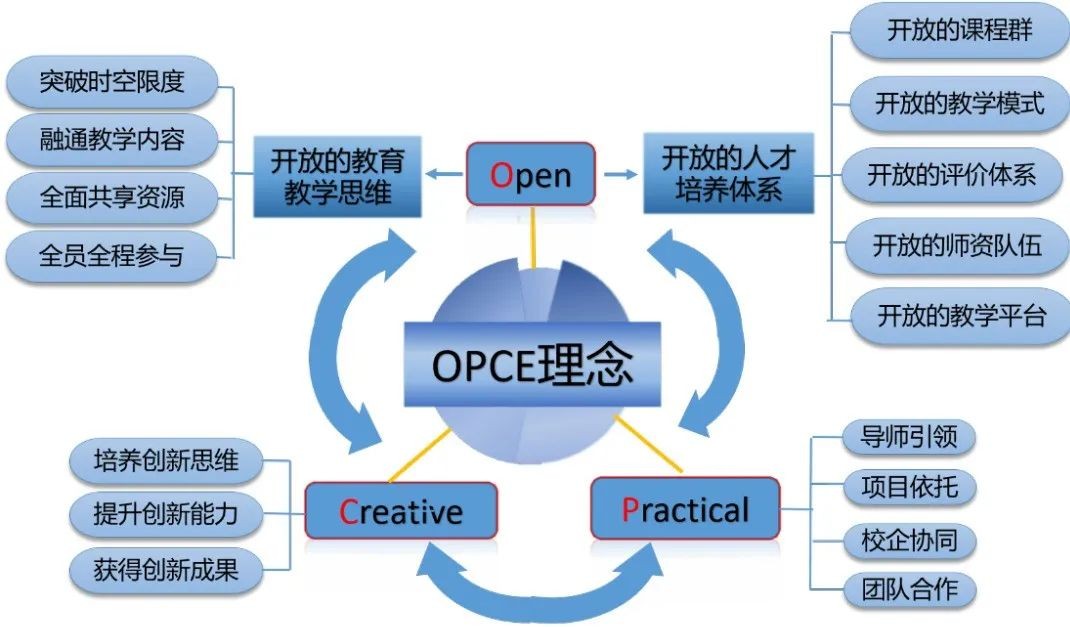 突破时空限度
融通教学内容
全面共享资源
全员全程参与

开放的教育教学思维

Open

开放的人才培养体系

开放的课程群
开放的教学模式
开放的评价体系
开放的师资队伍
开放的教学平台

OPCE理念

培养创新思维
提升创新能力
获得创新成果

Creative

Practical

导师引领
项目依托
校企协同
团队合作